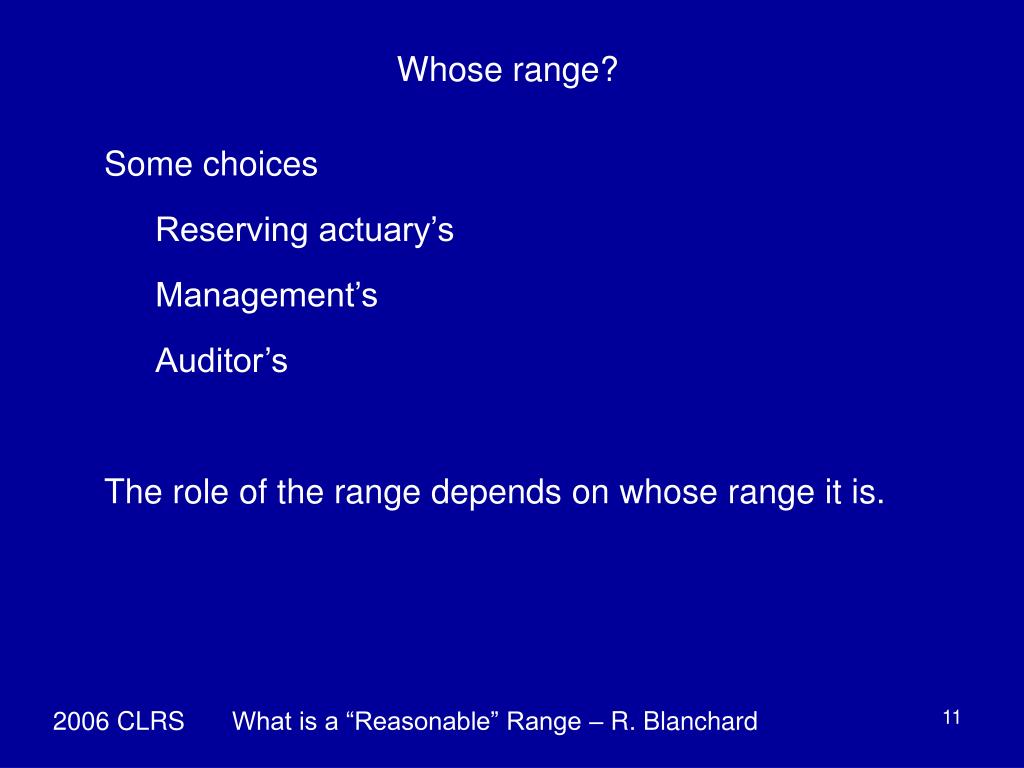 Whose range?

Some choices

Reserving actuary’s

Management’s

Auditor’s

The role of the range depends on whose range it is.

2006 CLRS What is a “Reasonable” Range – R. Blanchard

11